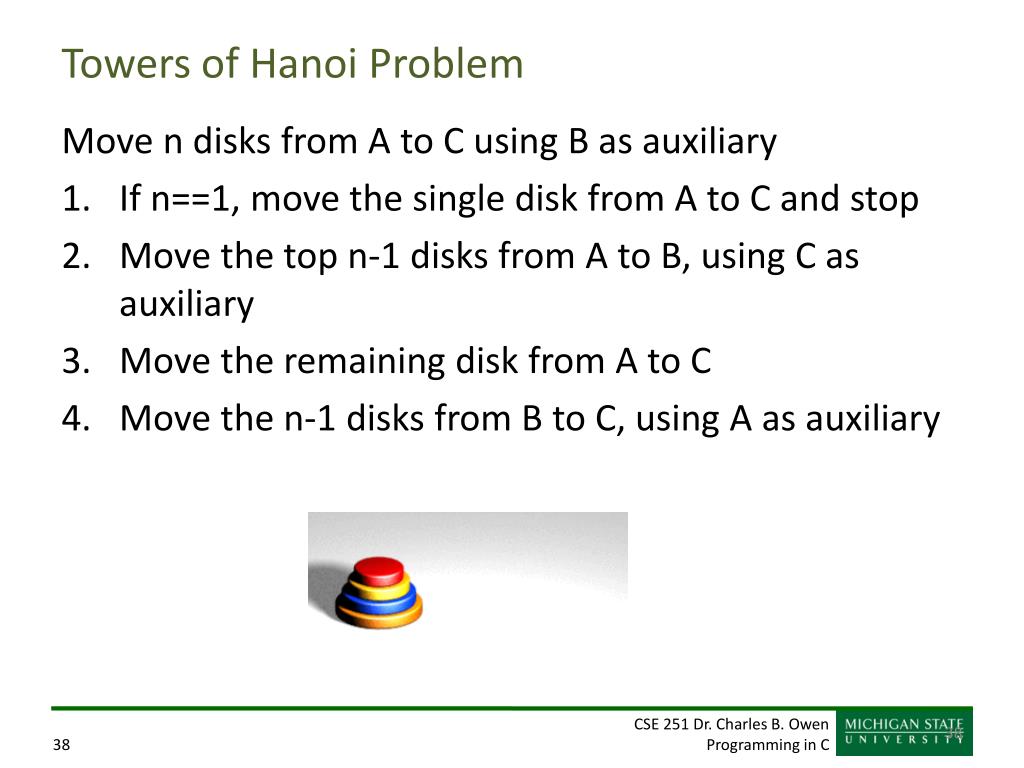 Towers of Hanoi Problem

Move n disks from A to C using B as auxiliary

1. If n==1, move the single disk from A to C and stop
2. Move the top n-1 disks from A to B, using C as auxiliary
3. Move the remaining disk from A to C
4. Move the n-1 disks from B to C, using A as auxiliary

38

CSE 251 Dr. Charles B. Owen
Programming in C

MICHIGAN STATE
UNIVERSITY